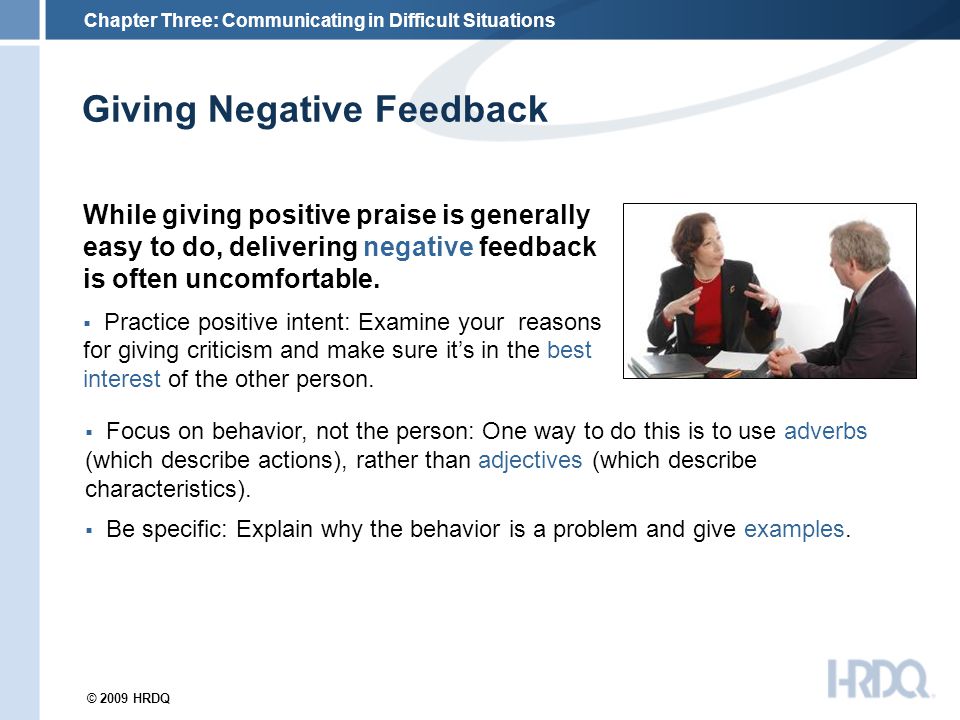 Chapter Three: Communicating in Difficult Situations

Giving Negative Feedback

While giving positive praise is generally easy to do, delivering negative feedback is often uncomfortable.

▪ Practice positive intent: Examine your reasons for giving criticism and make sure it's in the best interest of the other person.

▪ Focus on behavior, not the person: One way to do this is to use adverbs (which describe actions), rather than adjectives (which describe characteristics).

▪ Be specific: Explain why the behavior is a problem and give examples.

© 2009 HRDQ

HRDQ